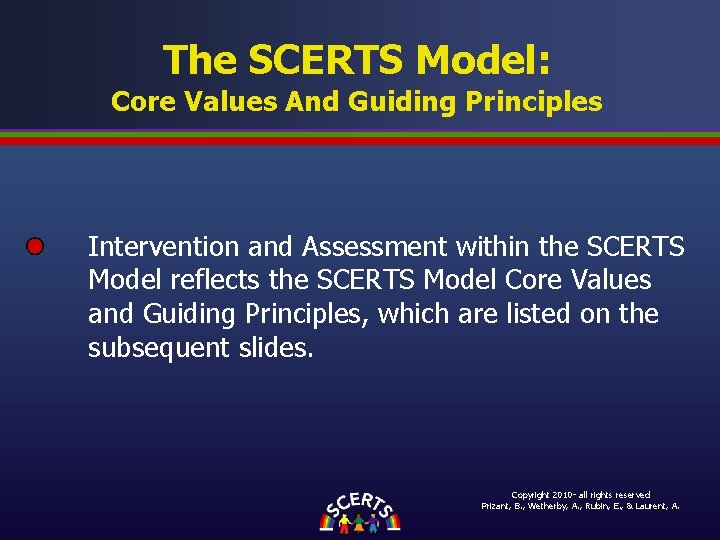 The SCERTS Model:
Core Values And Guiding Principles

Intervention and Assessment within the SCERTS Model reflects the SCERTS Model Core Values and Guiding Principles, which are listed on the subsequent slides.

SCERTS

Copyright 2010- all rights reserved
Prizant, B., Wetherby, A., Rubin, E., & Laurent, A.